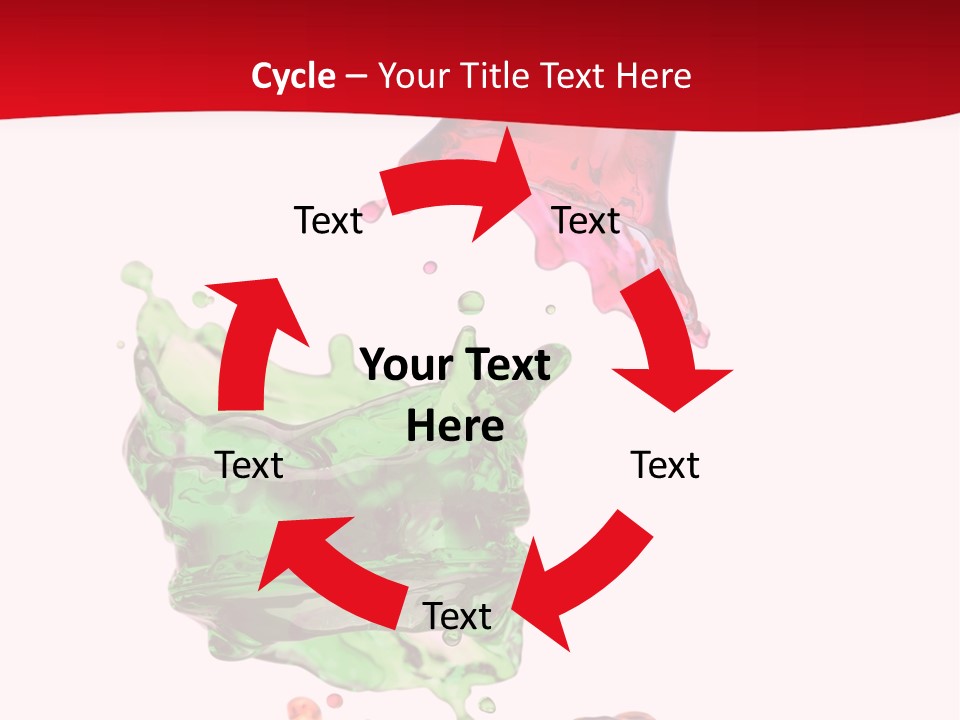 Cycle – Your Title Text Here

Text

Text

Your Text Here

Text

Text

Text